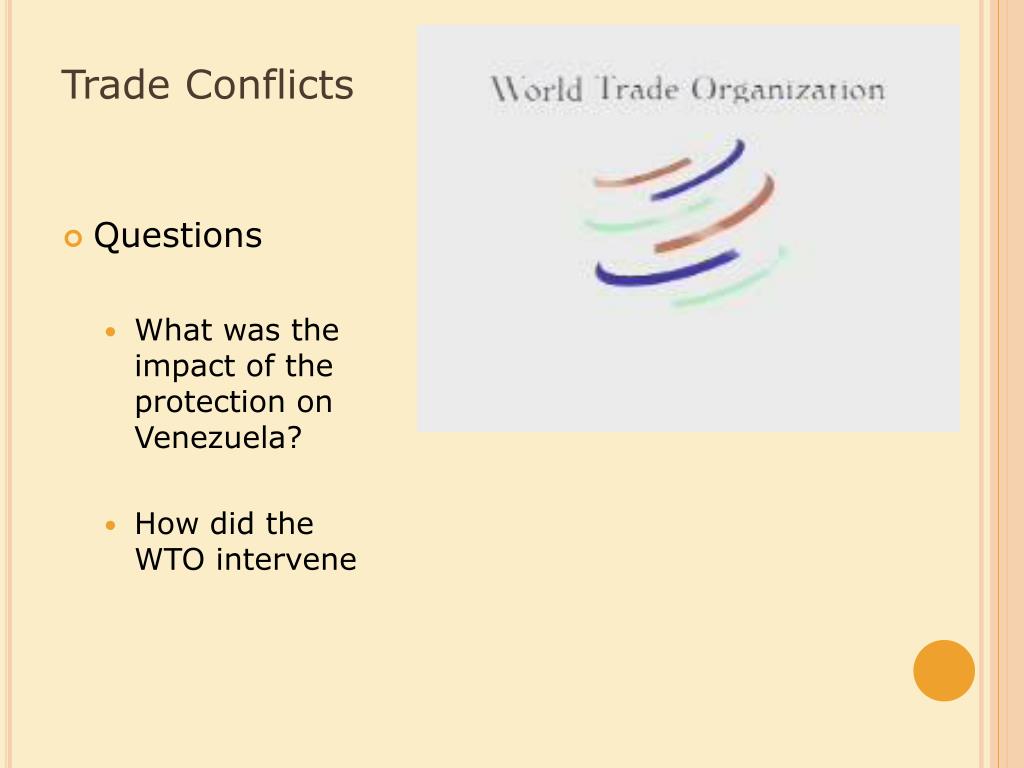 Trade Conflicts

Questions

What was the impact of the protection on Venezuela?

How did the WTO intervene

World Trade Organization